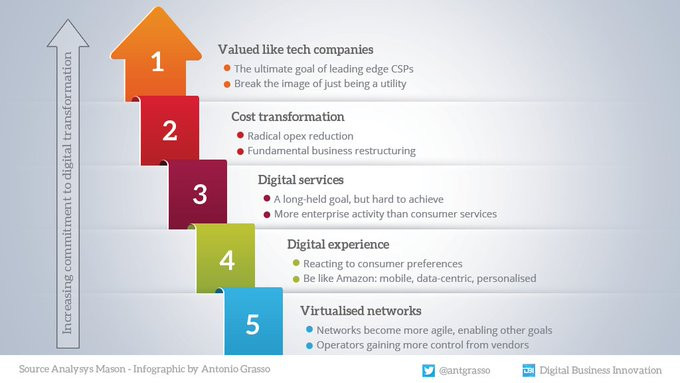 Increasing commitment to digital transformation

1
Valued like tech companies
The ultimate goal of leading edge CSPs
Break the image of just being a utility

2
Cost transformation
Radical opex reduction
Fundamental business restructuring

3
Digital services
A long-held goal, but hard to achieve
More enterprise activity than consumer services

4
Digital experience
Reacting to consumer preferences
Be like Amazon: mobile, data-centric, personalised

5
Virtualised networks
Networks become more agile, enabling other goals
Operators gaining more control from vendors

Source Analysys Mason - Infographic by Antonio Grasso
@antgrasso
DBI Digital Business Innovation